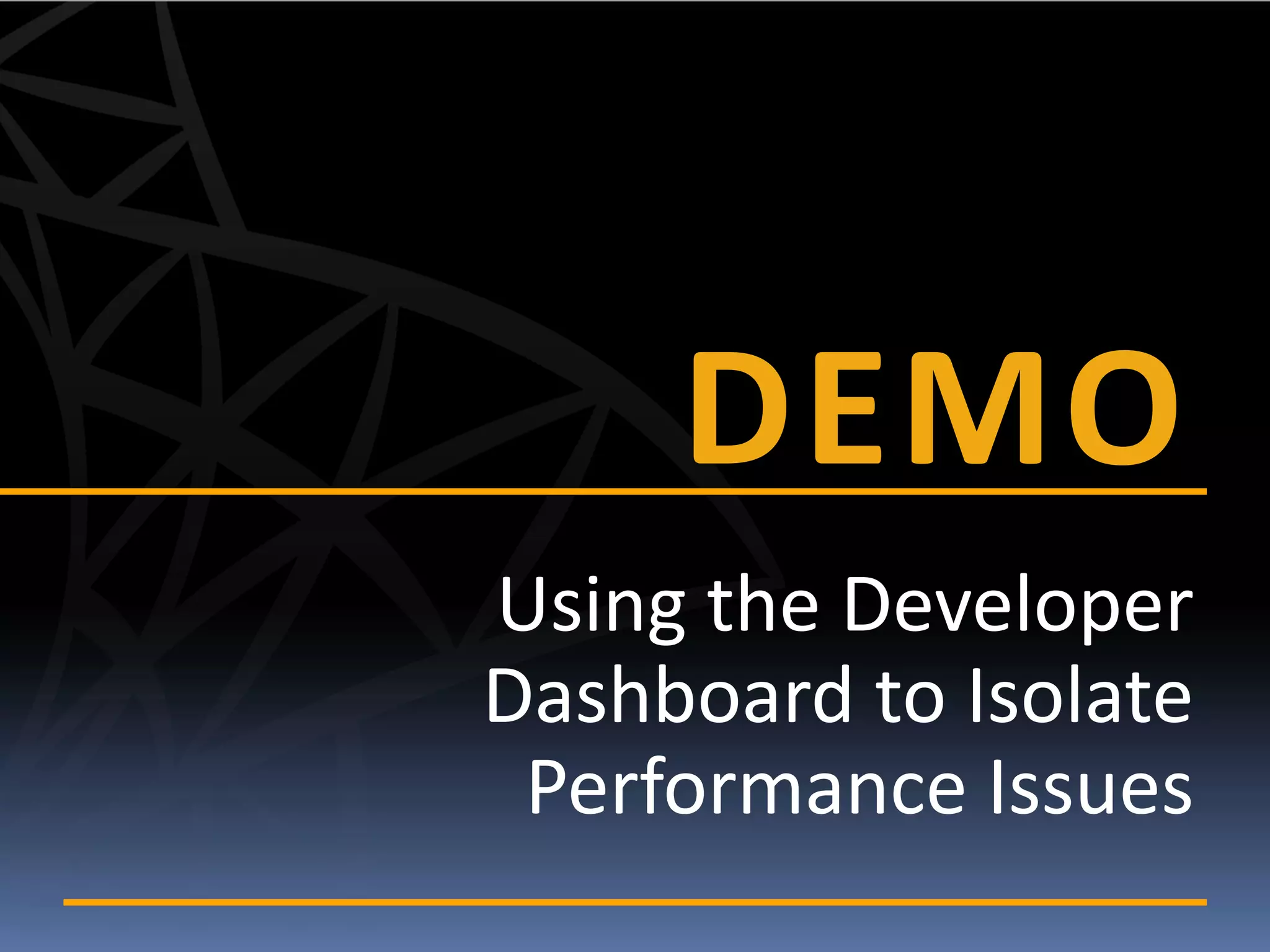 DEMO

Using the Developer Dashboard to Isolate Performance Issues